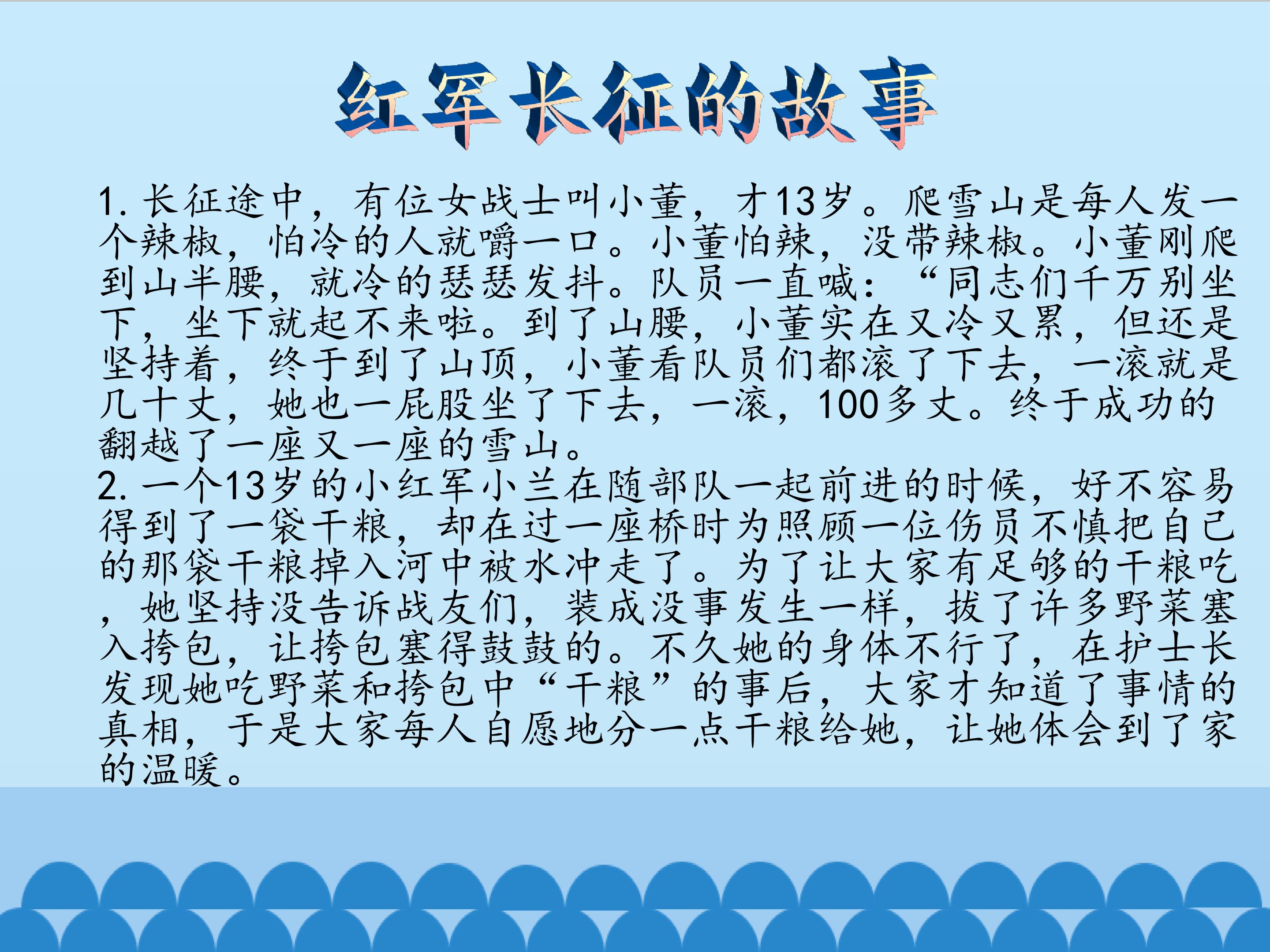 红军长征的故事

1. 长征途中，有位女战士叫小董，才13岁。爬雪山是每人发一个辣椒，怕冷的人就嚼一口。小董怕辣，没带辣椒。小董刚爬到山半腰，就冷的瑟瑟发抖。队员一直喊：“同志们千万别坐下，坐下就起不来啦。到了山腰，小董实在又冷又累，但还是坚持着，终于到了山顶，小董看队员们都滚了下去，一滚就是几十丈，她也一屁股坐了下去，一滚，100多丈。终于成功的翻越了一座又一座的雪山。
2. 一个13岁的小红军小兰在随部队一起前进的时候，好不容易得到了一袋干粮，却在过一座桥时为照顾一位伤员不慎把自己的那袋干粮掉入河中被水冲走了。为了让大家有足够的干粮吃，她坚持没告诉战友们，装成没事发生一样，拔了许多野菜塞入挎包，让挎包塞得鼓鼓的。不久她的身体不行了，在护士长发现她吃野菜和挎包中“干粮”的事后，大家才知道了事情的真相，于是大家每人自愿地分一点干粮给她，让她体会到了家的温暖。